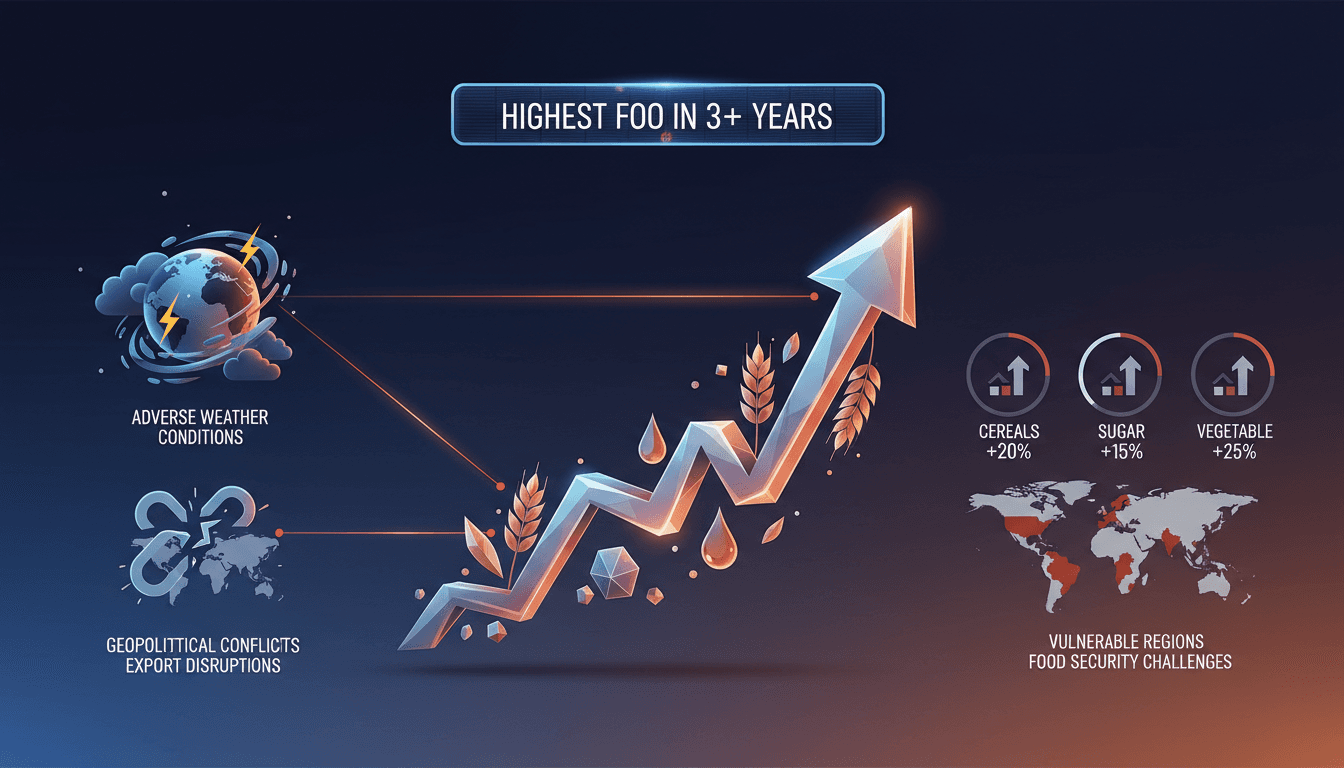 HIGHEST FOO IN 3+ YEARS

ADVERSE WEATHER CONDITIONS

GEOPOLITTICAL CONFLICTS EXPORT DISRUPTIONS

CEREALS +20%

SUGAR +15%

VEGETABLE +25%

VULNERABLE REGIONS FOOD SECURITY CHALLENGES